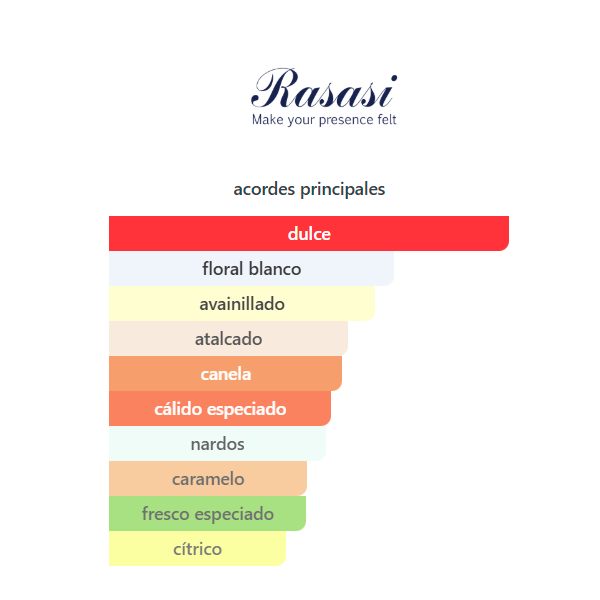 Rasasi
Make your presence felt

acordes principales

dulce
floral blanco
avainillado
atalcado
canela
cálido especiado
nardos
caramelo
fresco especiado
cítrico